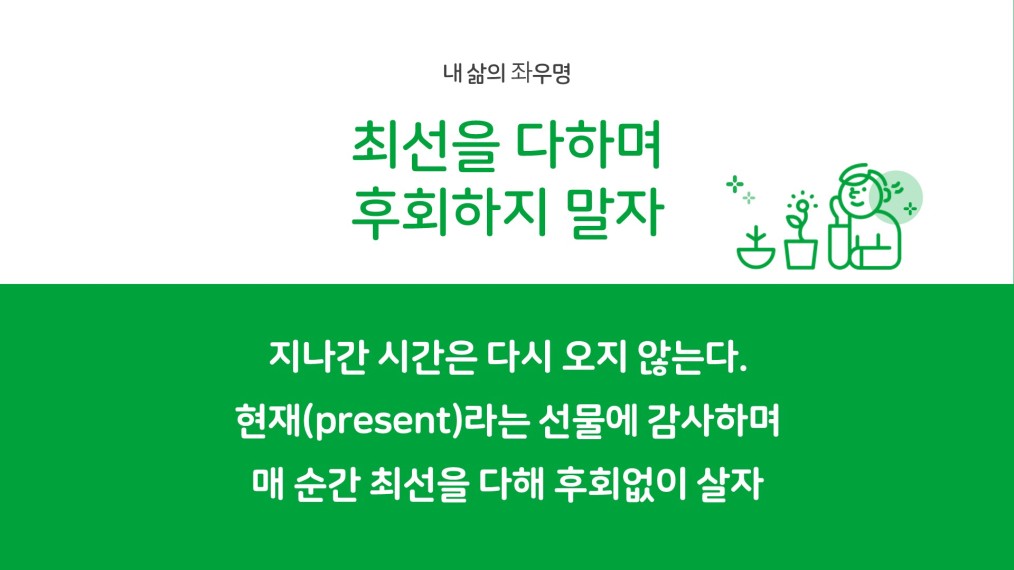 내 삶의 좌우명

최선을 다하며
후회하지 말자

지나간 시간은 다시 오지 않는다.
현재(present)라는 선물에 감사하며
매 순간 최선을 다해 후회없이 살자